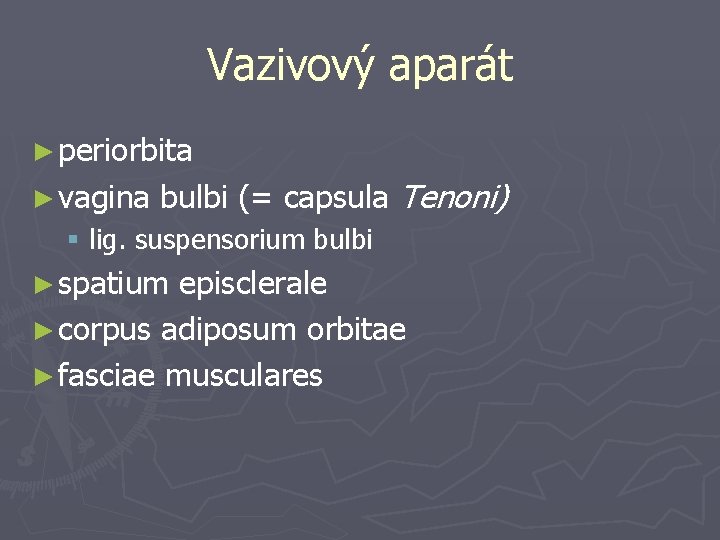 Vazivový aparát

► periorbita
► vagina bulbi (= capsula Tenoni)
▪ lig. suspensorium bulbi
► spatium episclerale
► corpus adiposum orbitae
► fasciae musculares